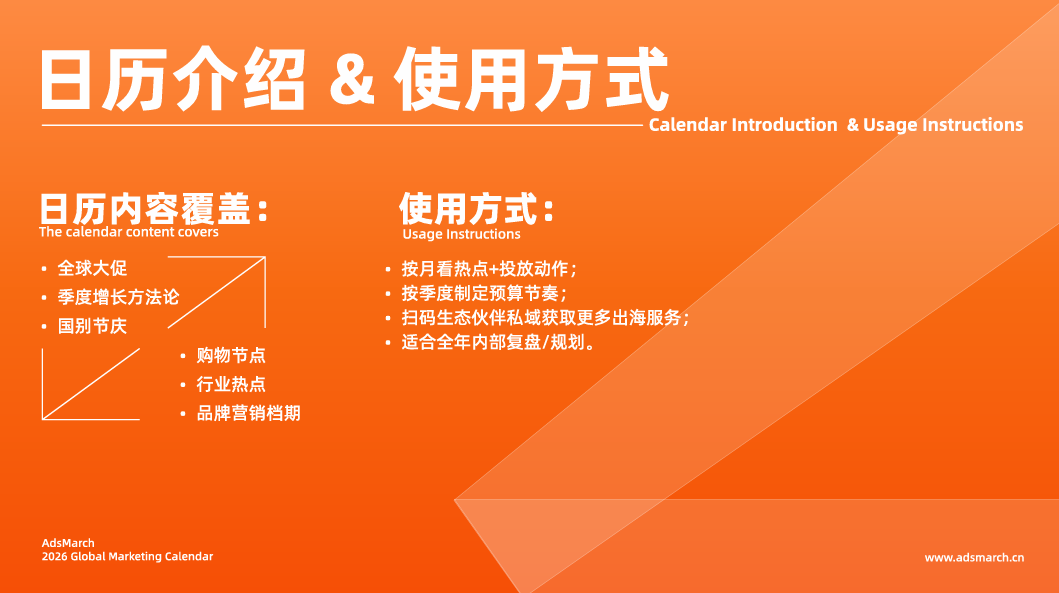 日历介绍 & 使用方式

Calendar Introduction & Usage Instructions

日历内容覆盖：
The calendar content covers

• 全球大促
• 季度增长方法论
• 国别节庆

• 购物节点
• 行业热点
• 品牌营销档期

使用方式：
Usage Instructions

• 按月看热点+投放动作；
• 按季度制定预算节奏；
• 扫码生态伙伴私域获取更多出海服务；
• 适合全年内部复盘/规划。

AdsMarch
2026 Global Marketing Calendar

www.adsmarch.cn